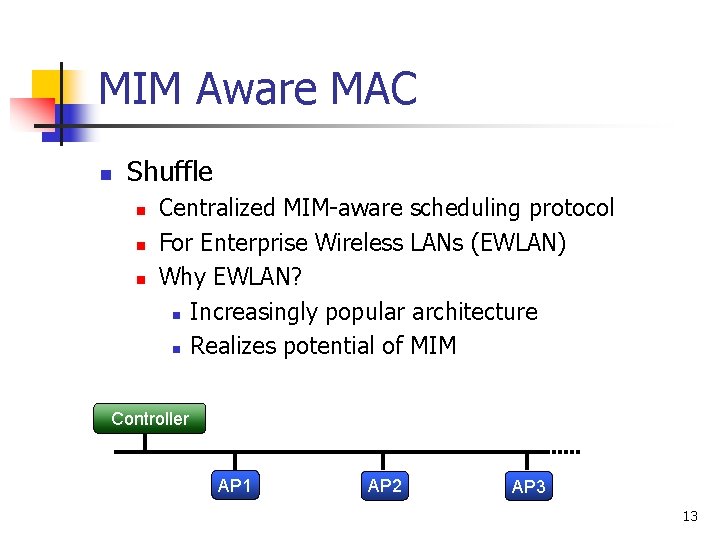 MIM Aware MAC

Shuffle

Centralized MIM-aware scheduling protocol

For Enterprise Wireless LANs (EWLAN)

Why EWLAN?

Increasingly popular architecture

Realizes potential of MIM

Controller

AP1

AP2

AP3

13